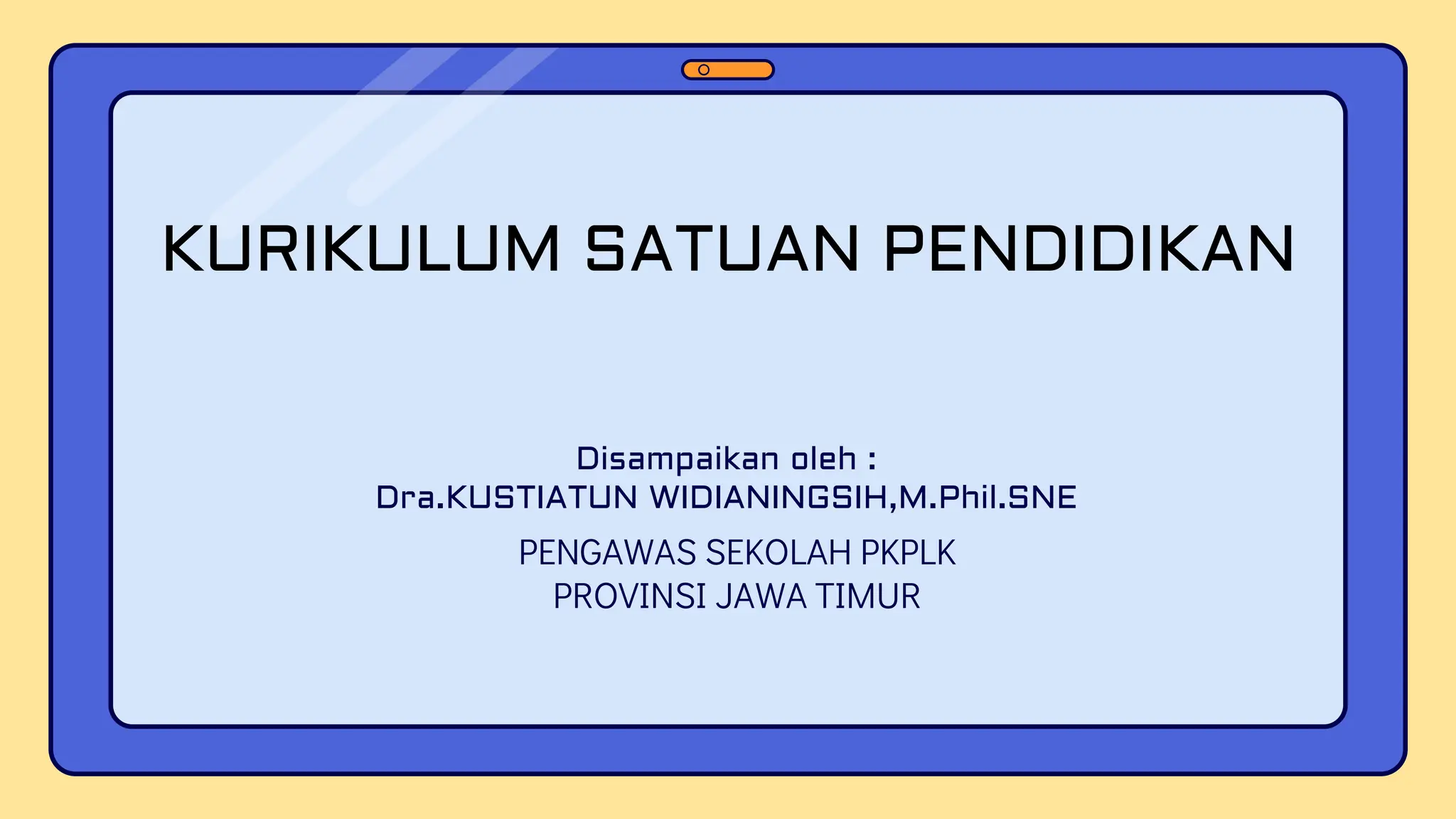 KURIKULUM SATUAN PENDIDIKAN

Disampaikan oleh :
Dra.KUSTIATUN WIDIANINGSIH,M.Phil.SNE

PENGAWAS SEKOLAH PKPLK
PROVINSI JAWA TIMUR